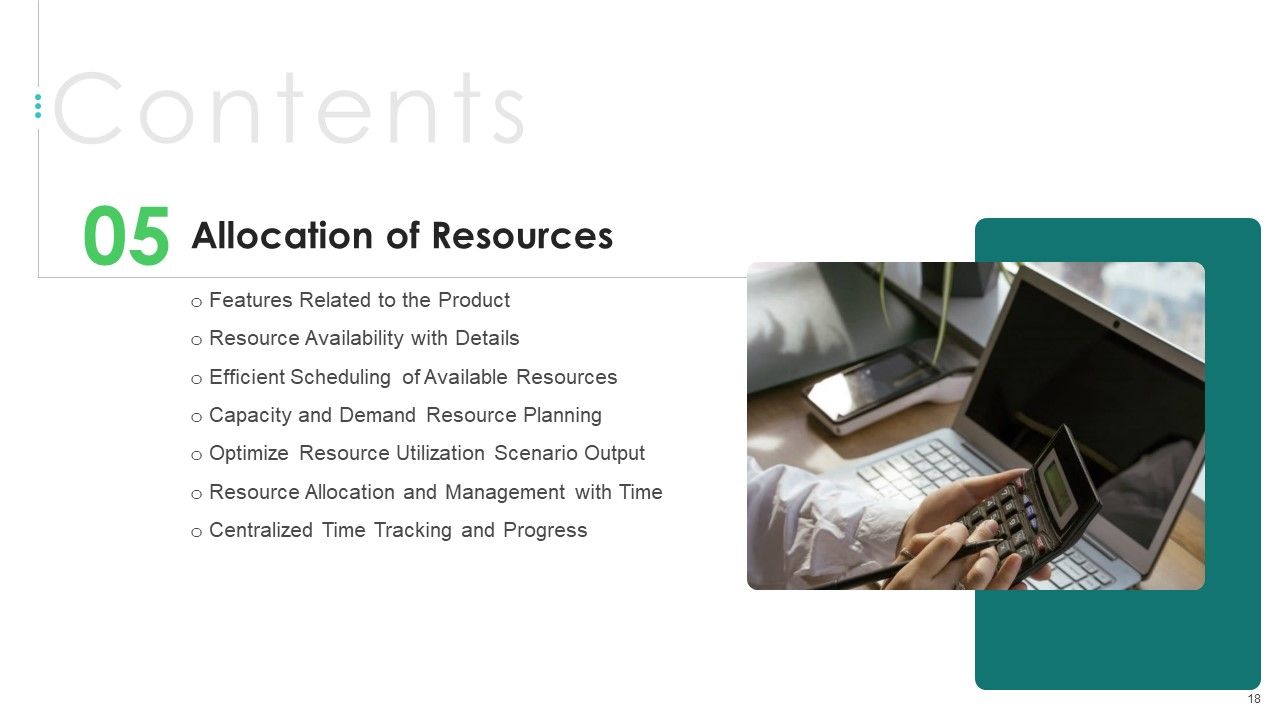 Contents

05 Allocation of Resources

o Features Related to the Product
o Resource Availability with Details
o Efficient Scheduling of Available Resources
o Capacity and Demand Resource Planning
o Optimize Resource Utilization Scenario Output
o Resource Allocation and Management with Time
o Centralized Time Tracking and Progress

18